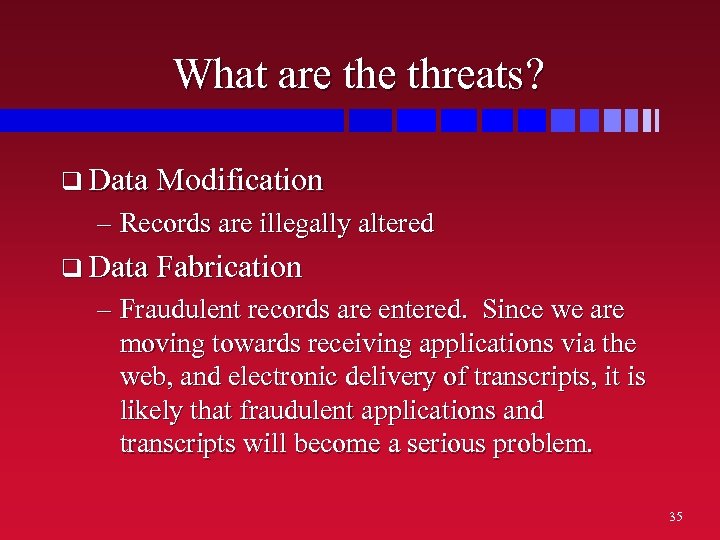 What are the threats?

❑ Data Modification

– Records are illegally altered

❑ Data Fabrication

– Fraudulent records are entered. Since we are moving towards receiving applications via the web, and electronic delivery of transcripts, it is likely that fraudulent applications and transcripts will become a serious problem.

35